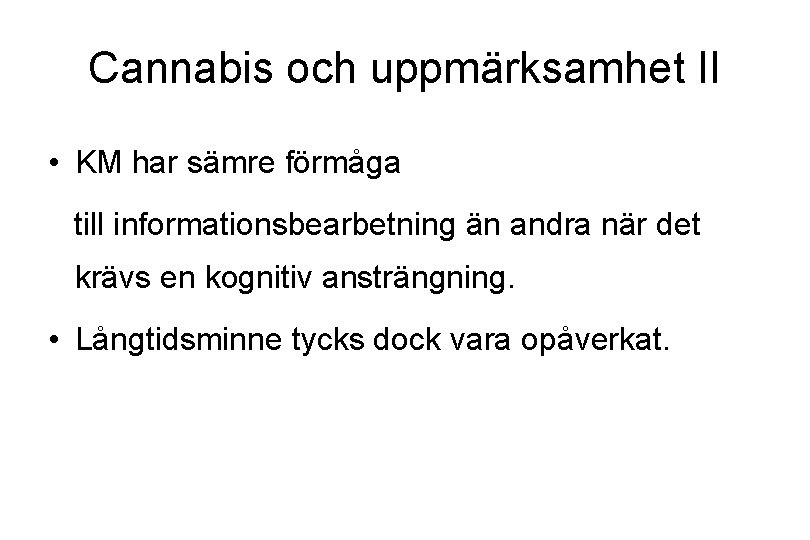 Cannabis och uppmärksamhet II

• KM har sämre förmåga

till informationsbearbetning än andra när det krävs en kognitiv ansträngning.

• Långtidsminne tycks dock vara opåverkat.